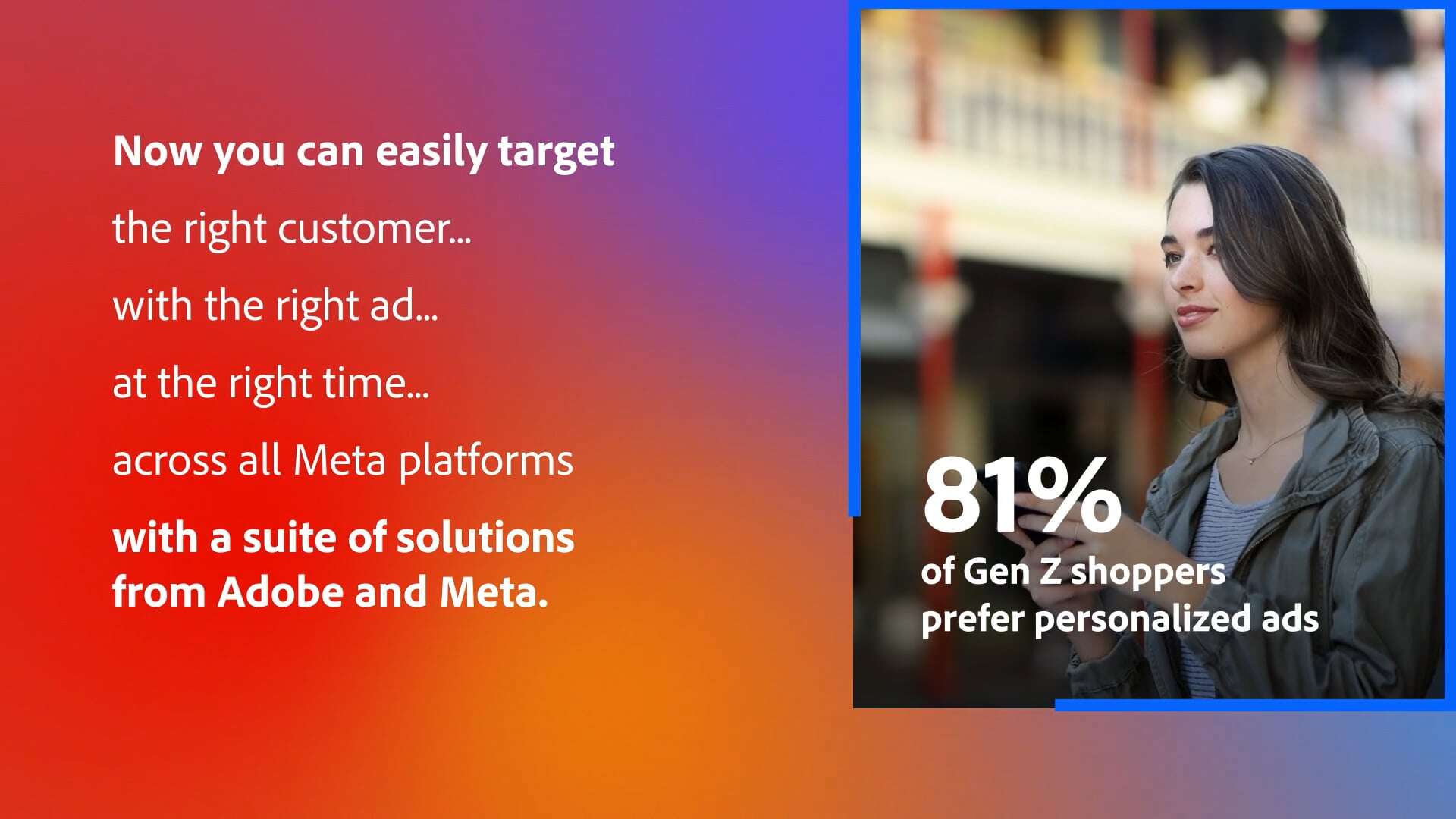 Now you can easily target

the right customer...

with the right ad...

at the right time...

across all Meta platforms

with a suite of solutions from Adobe and Meta.

81%
of Gen Z shoppers prefer personalized ads